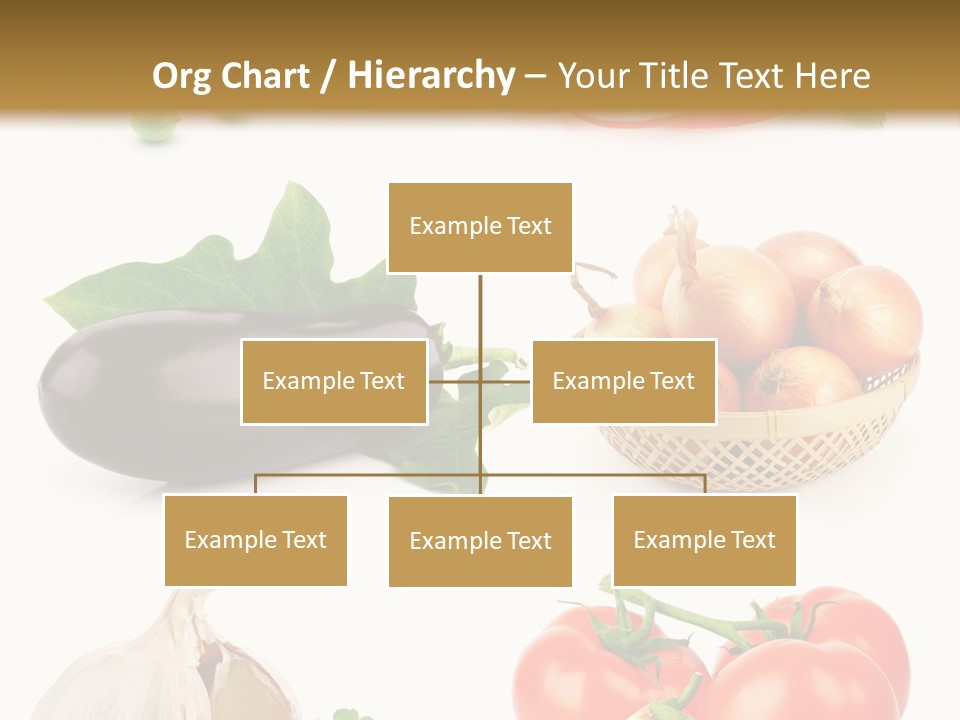 Org Chart / Hierarchy – Your Title Text Here

Example Text

Example Text

Example Text

Example Text

Example Text

Example Text